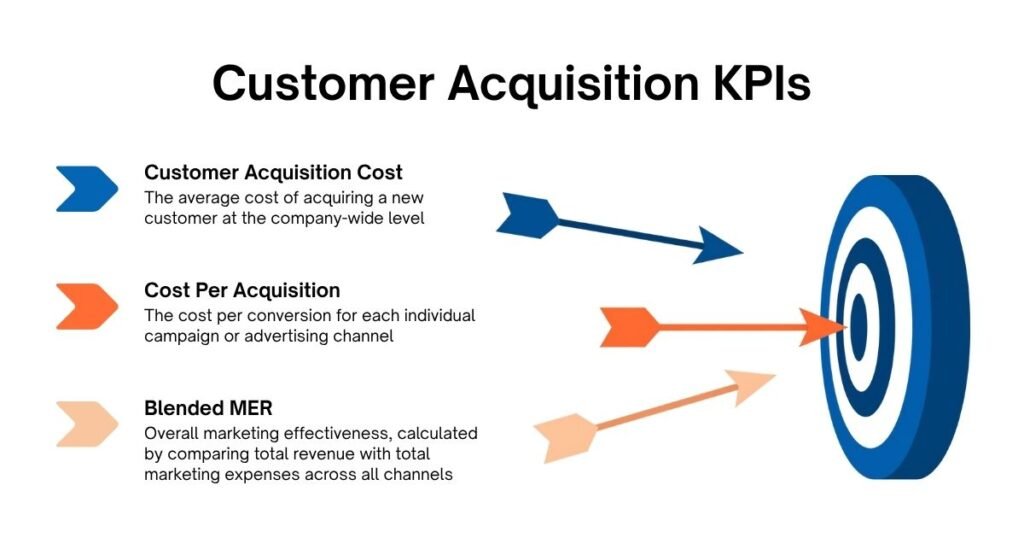 Customer Acquisition KPIs

Customer Acquisition Cost
The average cost of acquiring a new customer at the company-wide level

Cost Per Acquisition
The cost per conversion for each individual campaign or advertising channel

Blended MER
Overall marketing effectiveness, calculated by comparing total revenue with total marketing expenses across all channels